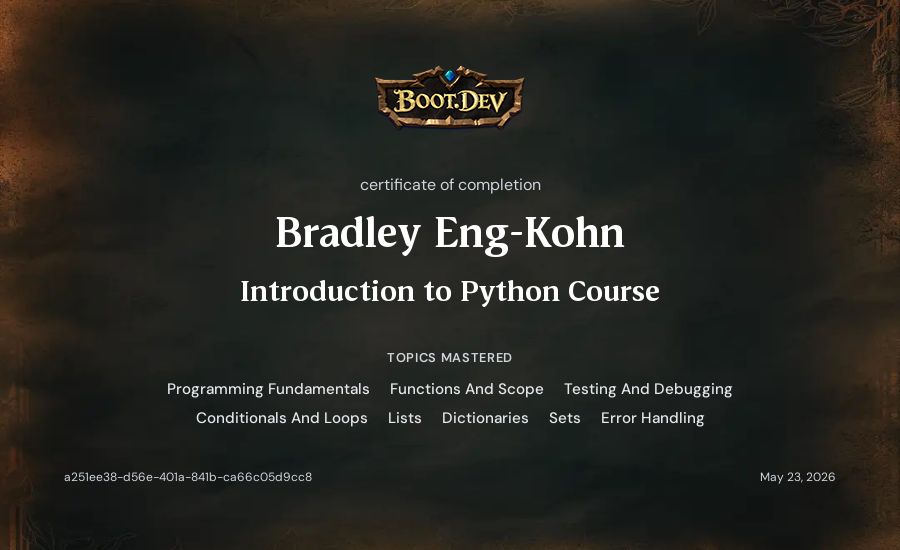 BOOT.DEV

certificate of completion

Bradley Eng-Kohn

Introduction to Python Course

TOPICS MASTERED

Programming Fundamentals Functions And Scope Testing And Debugging
Conditionals And Loops Lists Dictionaries Sets Error Handling

a251ee38-d56e-401a-841b-ca66c05d9cc8

May 23, 2026